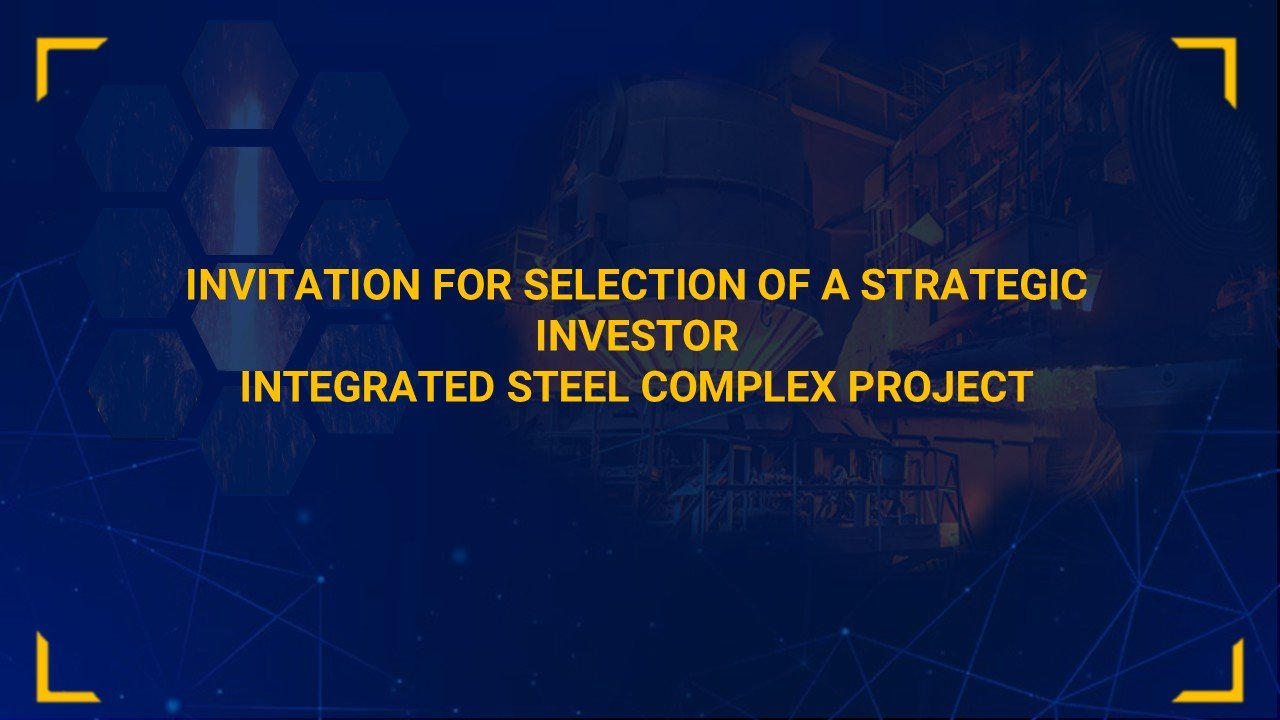 INVITATION FOR SELECTION OF A STRATEGIC INVESTOR
INTEGRATED STEEL COMPLEX PROJECT